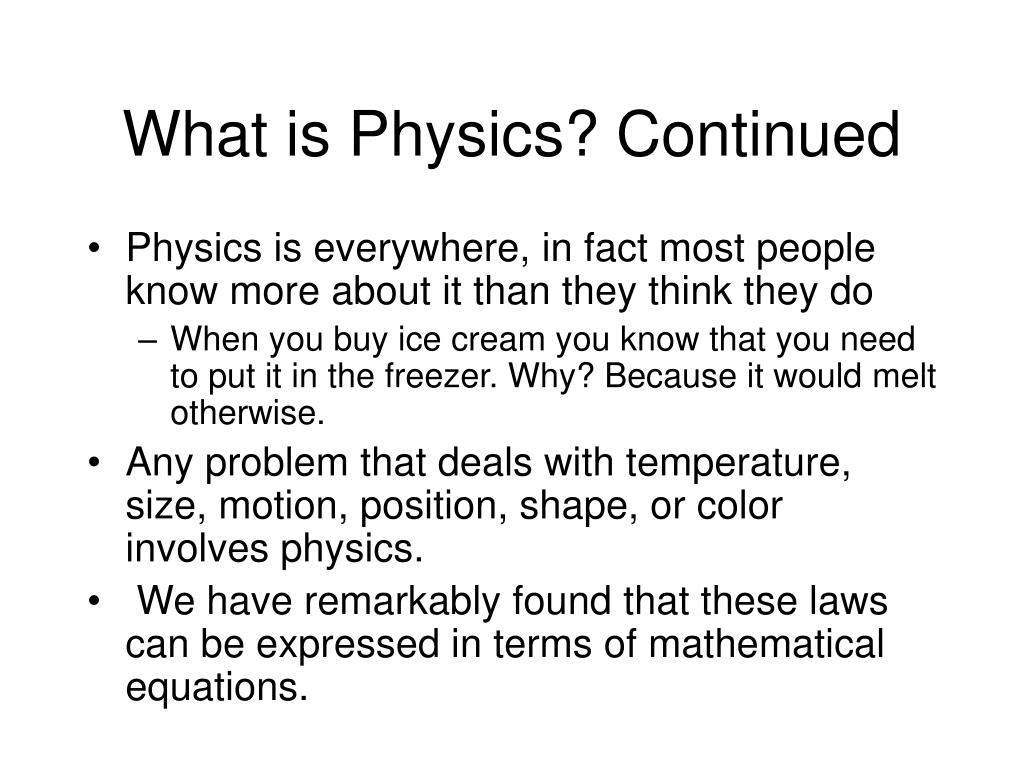 What is Physics? Continued

• Physics is everywhere, in fact most people know more about it than they think they do
– When you buy ice cream you know that you need to put it in the freezer. Why? Because it would melt otherwise.
• Any problem that deals with temperature, size, motion, position, shape, or color involves physics.
• We have remarkably found that these laws can be expressed in terms of mathematical equations.